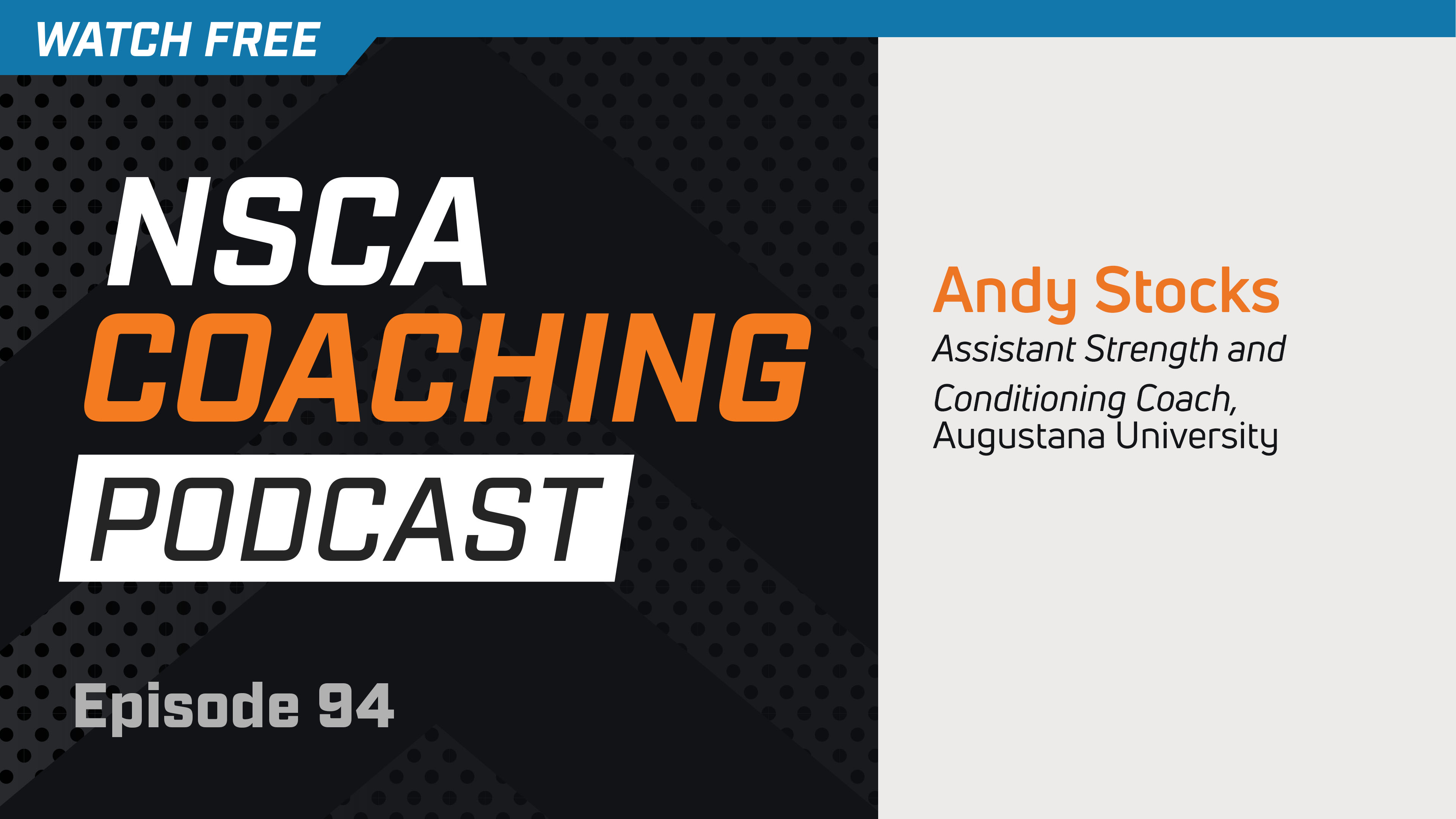 WATCH FREE

NSCA
COACHING
PODCAST

Episode 94

Andy Stocks
Assistant Strength and Conditioning Coach,
Augustana University